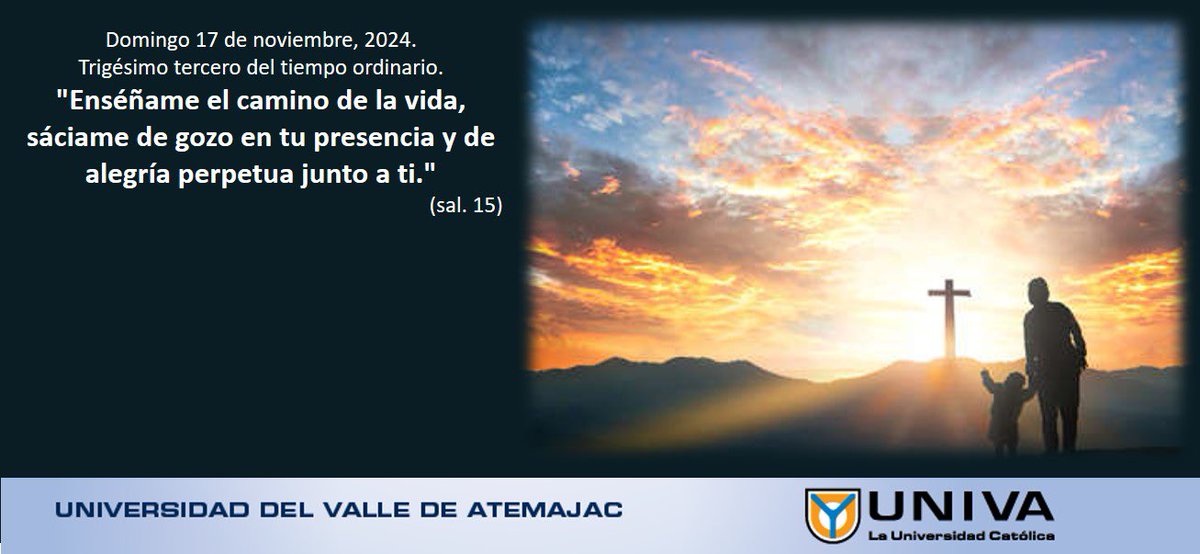 Domingo 17 de noviembre, 2024.
Trigésimo tercero del tiempo ordinario.

"Enséñame el camino de la vida, sáciame de gozo en tu presencia y de alegría perpetua junto a ti."

(sal. 15)

UNIVERSIDAD DEL VALLE DE ATEMAJAC

UNIVA
La Universidad Católica